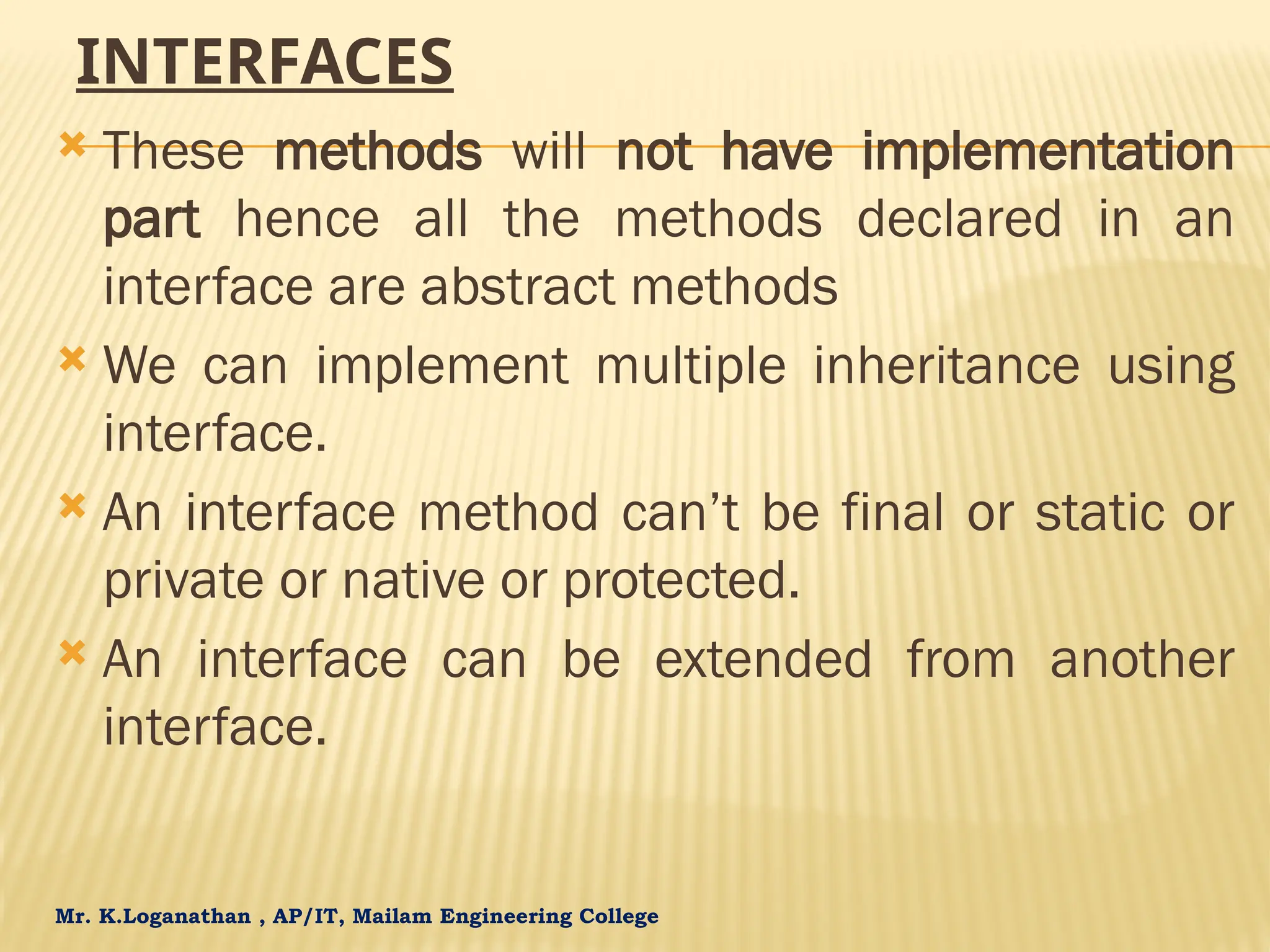 INTERFACES

These methods will not have implementation part hence all the methods declared in an interface are abstract methods

We can implement multiple inheritance using interface.

An interface method can’t be final or static or private or native or protected.

An interface can be extended from another interface.

Mr. K.Loganathan , AP/IT, Mailam Engineering College